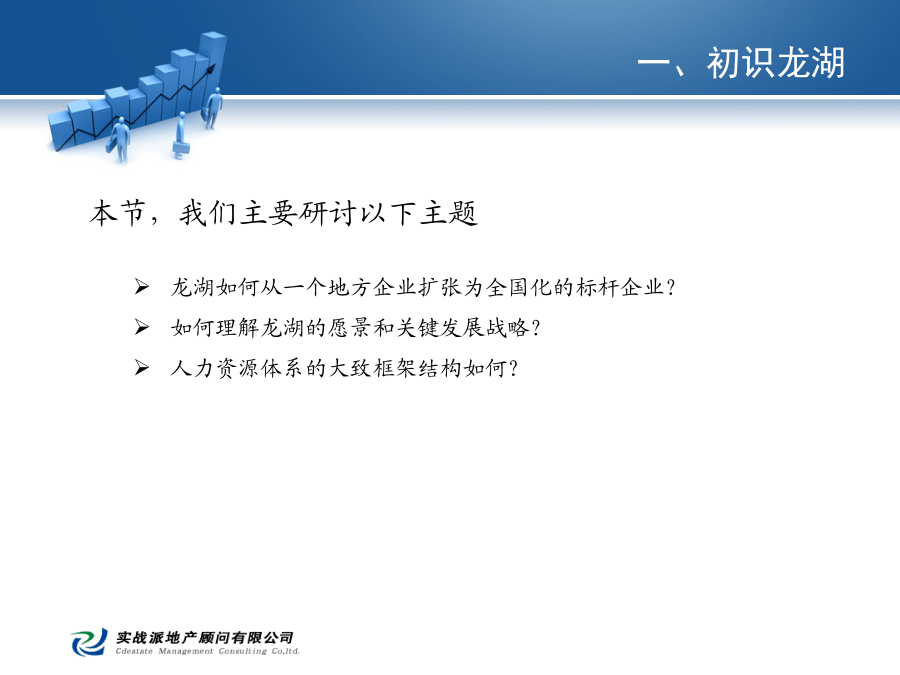 一、初识龙湖

本节，我们主要研讨以下主题

➢ 龙湖如何从一个地方企业扩张为全国化的标杆企业？

➢ 如何理解龙湖的愿景和关键发展战略？

➢ 人力资源体系的大致框架结构如何？

实战派地产顾问有限公司
Cdeatate Management Consulting Co,ltd.